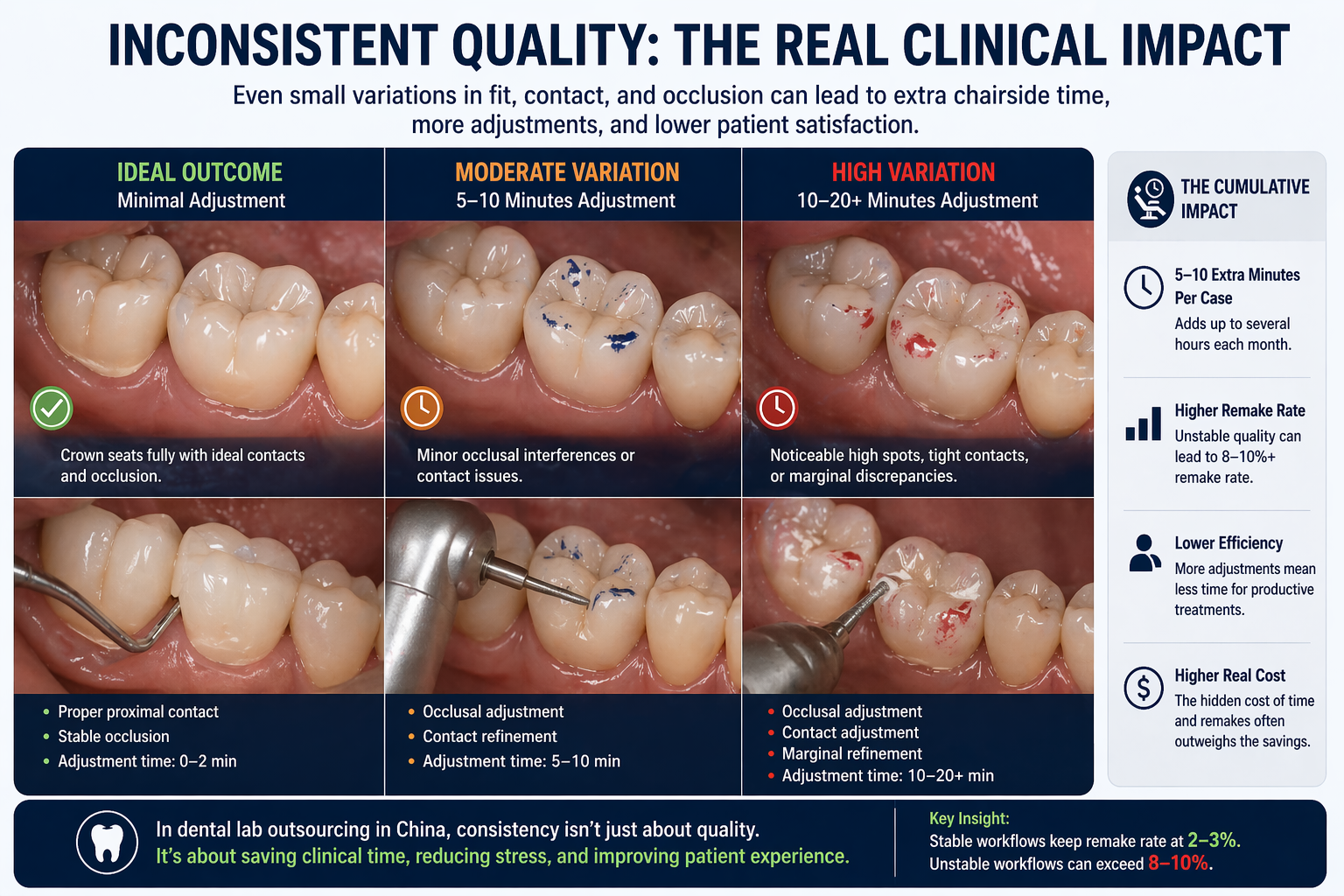 INCONSISTENT QUALITY: THE REAL CLINICAL IMPACT

Even small variations in fit, contact, and occlusion can lead to extra chairside time, more adjustments, and lower patient satisfaction.

IDEAL OUTCOME
Minimal Adjustment

Crown seats fully with ideal contacts and occlusion.

• Proper proximal contact
• Stable occlusion
• Adjustment time: 0–2 min

MODERATE VARIATION
5–10 Minutes Adjustment

Minor occlusal interferences or contact issues.

• Occlusal adjustment
• Contact refinement
• Adjustment time: 5–10 min

HIGH VARIATION
10–20+ Minutes Adjustment

Noticeable high spots, tight contacts, or marginal discrepancies.

• Occlusal adjustment
• Contact adjustment
• Marginal refinement
• Adjustment time: 10–20+ min

THE CUMULATIVE IMPACT

5–10 Extra Minutes Per Case
Adds up to several hours each month.

Higher Remake Rate
Unstable quality can lead to 8–10%+ remake rate.

Lower Efficiency
More adjustments mean less time for productive treatments.

Higher Real Cost
The hidden cost of time and remakes often outweighs the savings.

In dental lab outsourcing in China, consistency isn't just about quality.
It's about saving clinical time, reducing stress, and improving patient experience.

Key Insight:
Stable workflows keep remake rate at 2–3%.
Unstable workflows can exceed 8–10%.